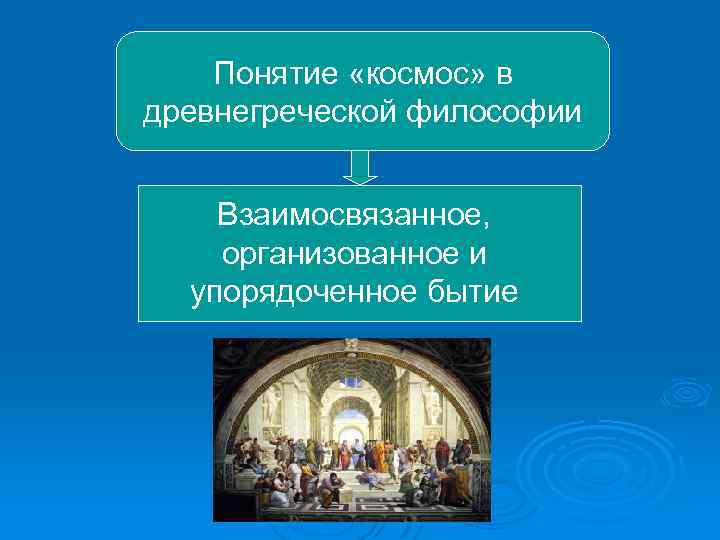 Понятие «космос» в древнегреческой философии

Взаимосвязанное, организованное и упорядоченное бытие